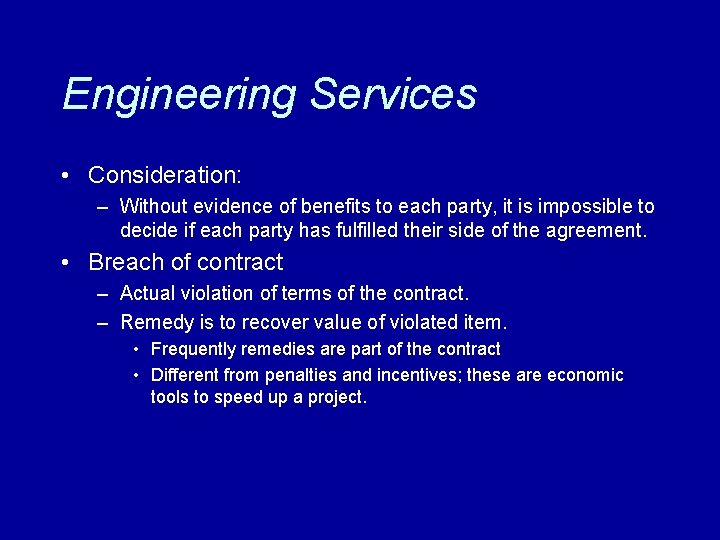 Engineering Services

• Consideration:

– Without evidence of benefits to each party, it is impossible to decide if each party has fulfilled their side of the agreement.

• Breach of contract

– Actual violation of terms of the contract.

– Remedy is to recover value of violated item.

• Frequently remedies are part of the contract

• Different from penalties and incentives; these are economic tools to speed up a project.